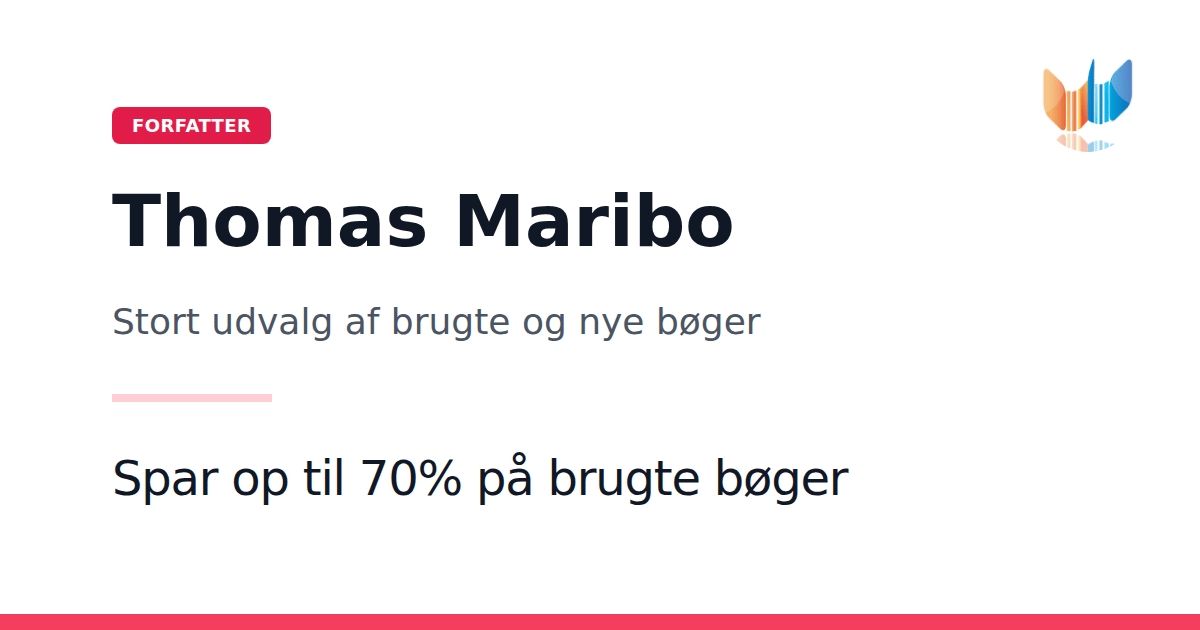 FORFATTER

Thomas Maribo

Stort udvalg af brugte og nye bøger

Spar op til 70% på brugte bøger